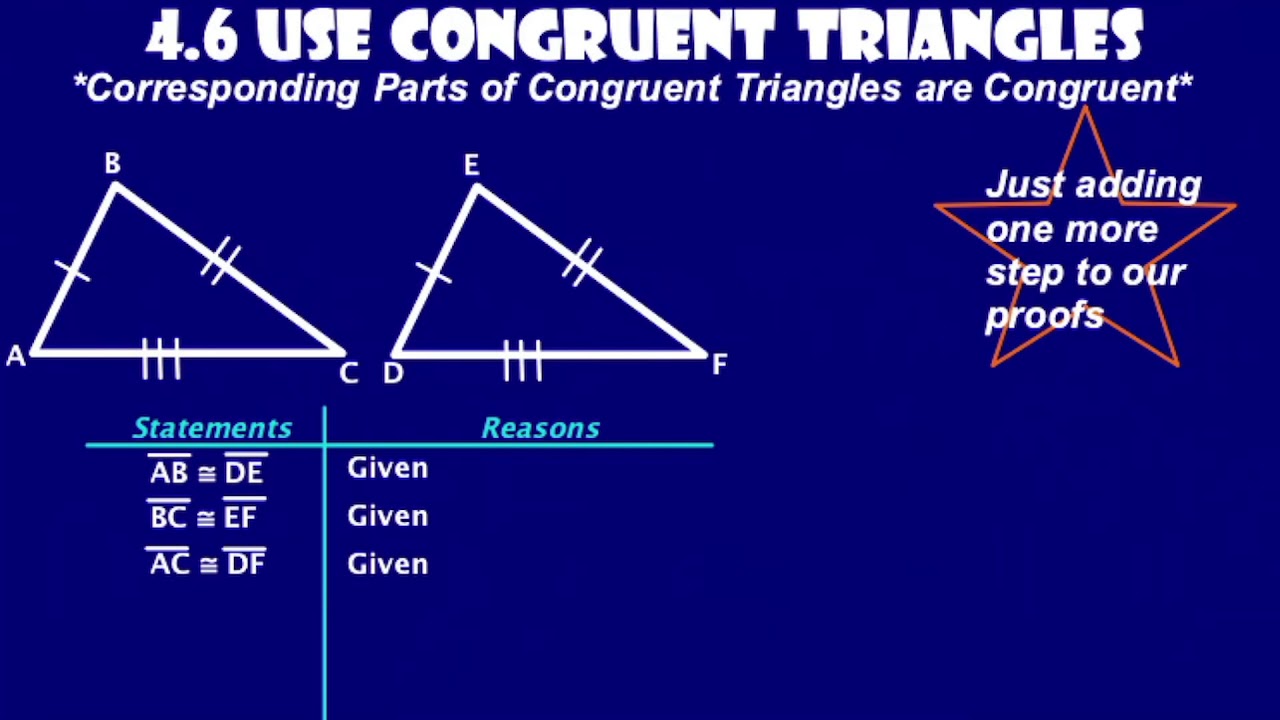 4.6 USE CONGRUENT TRIANGLES

*Corresponding Parts of Congruent Triangles are Congruent*

B
A
C
E
D
F

Just adding one more step to our proofs

| Statements | Reasons |
|---|---|
| $\overline{AB} \cong \overline{DE}$ | Given |
| $\overline{BC} \cong \overline{EF}$ | Given |
| $\overline{AC} \cong \overline{DF}$ | Given |